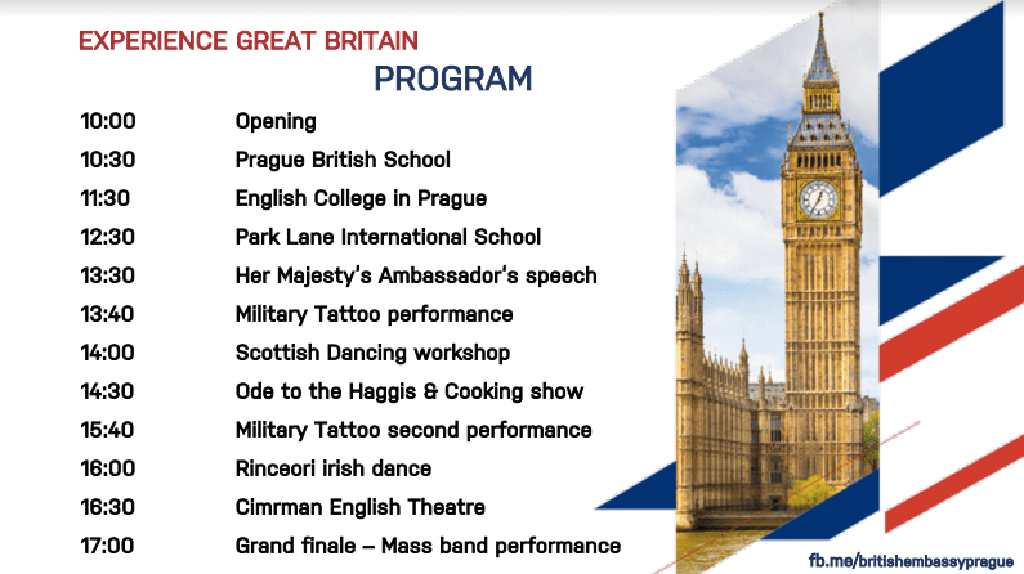 EXPERIENCE GREAT BRITAIN

PROGRAM

| | |
|---|---|
| 10:00 | Opening |
| 10:30 | Prague British School |
| 11:30 | English College in Prague |
| 12:30 | Park Lane International School |
| 13:30 | Her Majesty's Ambassador's speech |
| 13:40 | Military Tattoo performance |
| 14:00 | Scottish Dancing workshop |
| 14:30 | Ode to the Haggis & Cooking show |
| 15:40 | Military Tattoo second performance |
| 16:00 | Rinceori irish dance |
| 16:30 | Cimrman English Theatre |
| 17:00 | Grand finale – Mass band performance |

fb.me/britishembassyprague